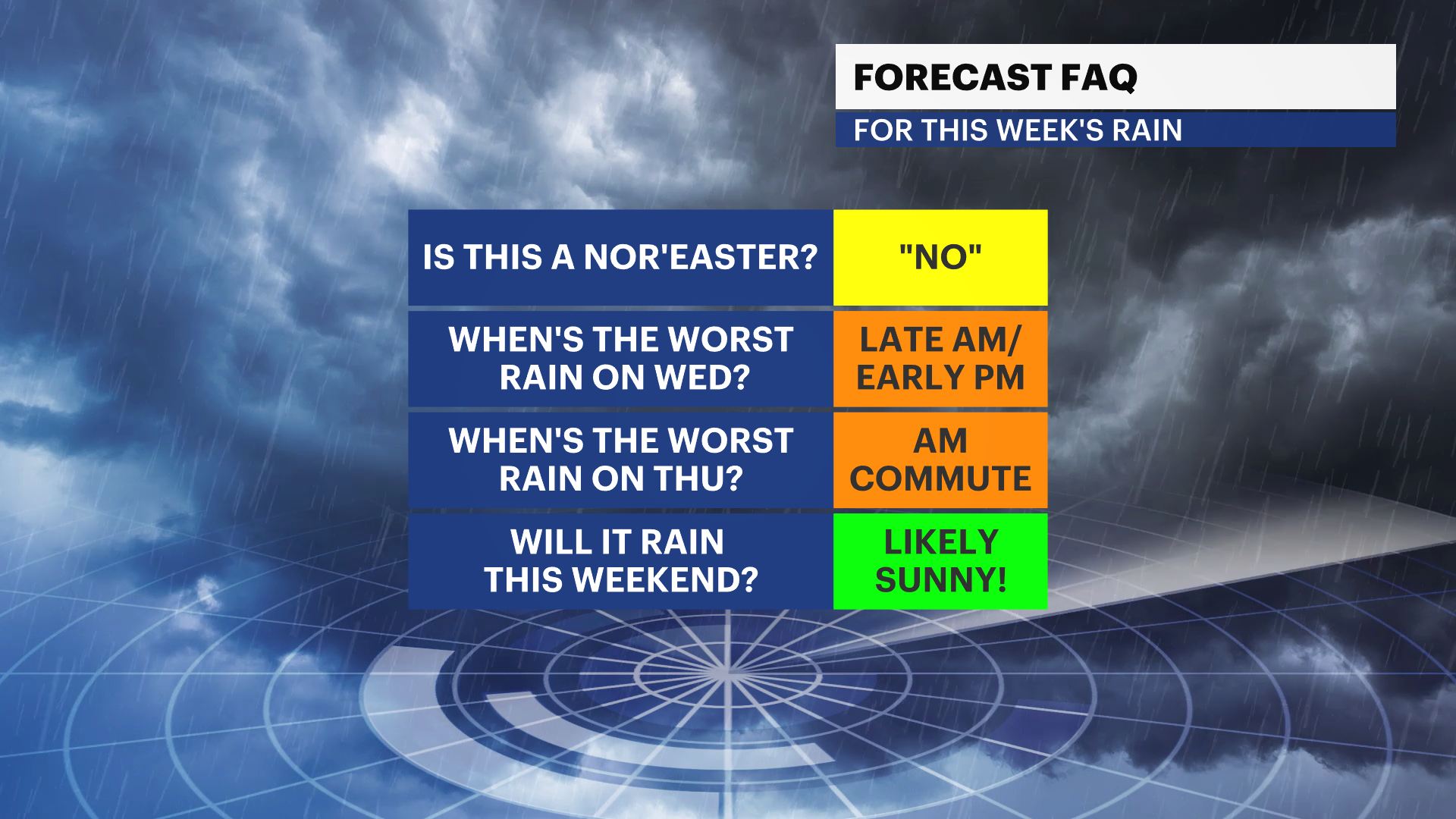 FORECAST FAQ
FOR THIS WEEK'S RAIN

| IS THIS A NOR'EASTER? | "NO" |
|---|---|
| WHEN'S THE WORST RAIN ON WED? | LATE AM/ EARLY PM |
| WHEN'S THE WORST RAIN ON THU? | AM COMMUTE |
| WILL IT RAIN THIS WEEKEND? | LIKELY SUNNY! |